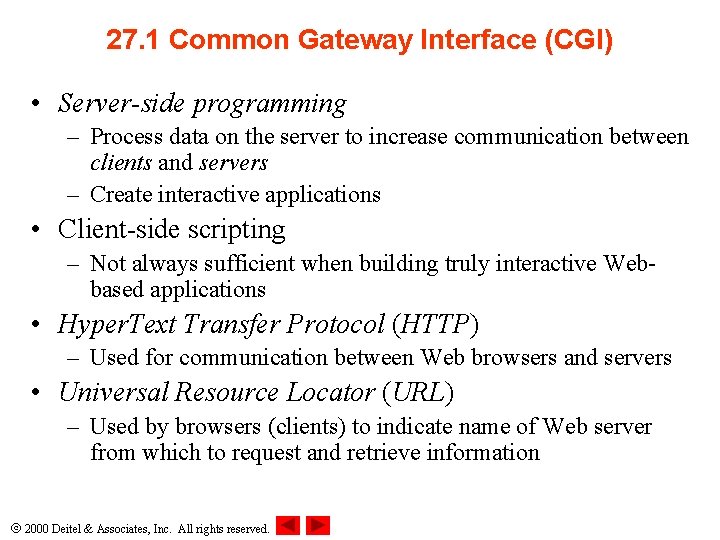 27.1 Common Gateway Interface (CGI)

• Server-side programming
– Process data on the server to increase communication between clients and servers
– Create interactive applications
• Client-side scripting
– Not always sufficient when building truly interactive Web-based applications
• HyperText Transfer Protocol (HTTP)
– Used for communication between Web browsers and servers
• Universal Resource Locator (URL)
– Used by browsers (clients) to indicate name of Web server from which to request and retrieve information

© 2000 Deitel & Associates, Inc. All rights reserved.